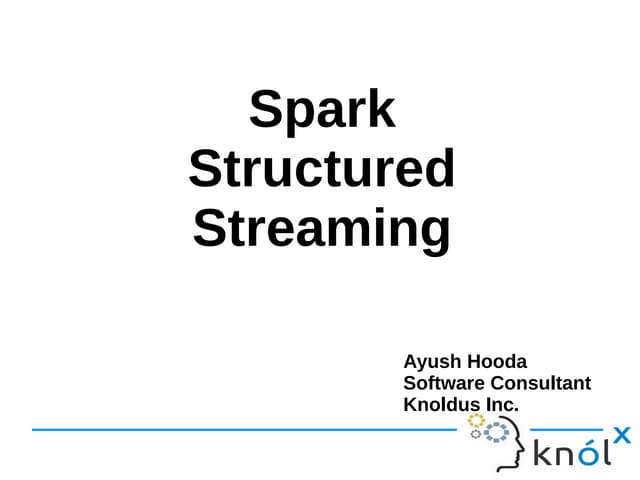 Spark Structured Streaming

Ayush Hooda
Software Consultant
Knoldus Inc.

knólx